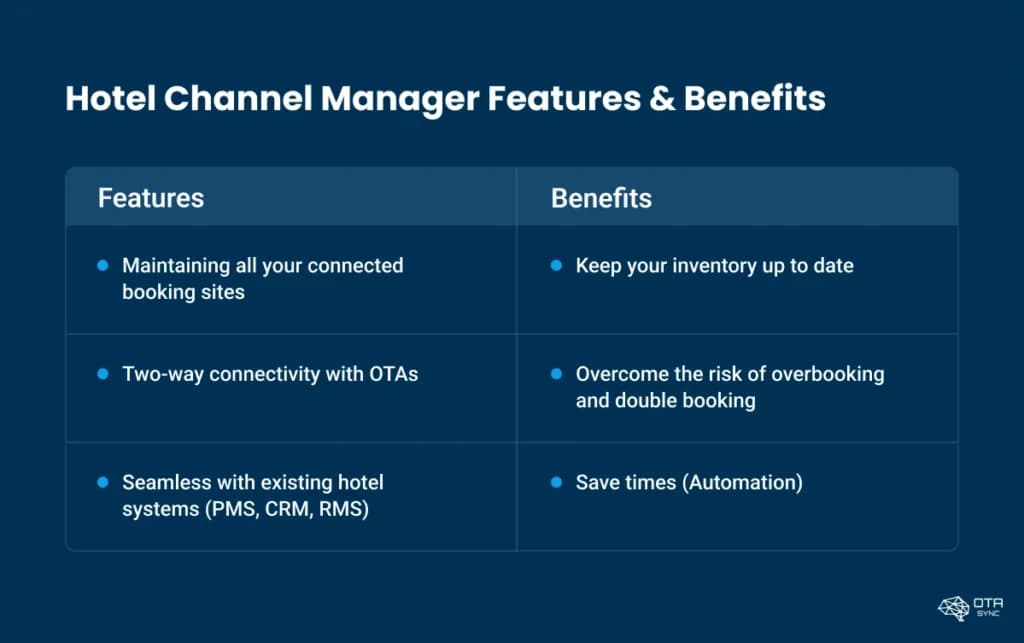 Hotel Channel Manager Features & Benefits

| Features | Benefits |
|---|---|
| • Maintaining all your connected booking sites | • Keep your inventory up to date |
| • Two-way connectivity with OTAs | • Overcome the risk of overbooking and double booking |
| • Seamless with existing hotel systems (PMS, CRM, RMS) | • Save times (Automation) |

OTA SYNC